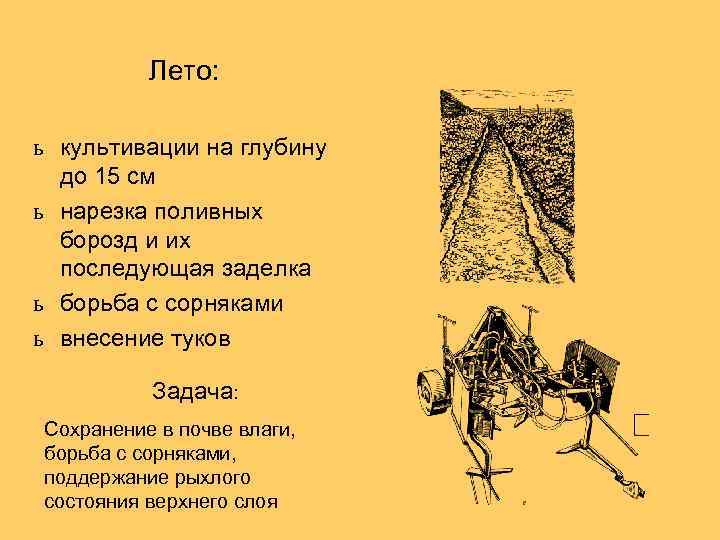 Лето:

ь культивации на глубину до 15 см
ь нарезка поливных борозд и их последующая заделка
ь борьба с сорняками
ь внесение туков

Задача:

Сохранение в почве влаги, борьба с сорняками, поддержание рыхлого состояния верхнего слоя